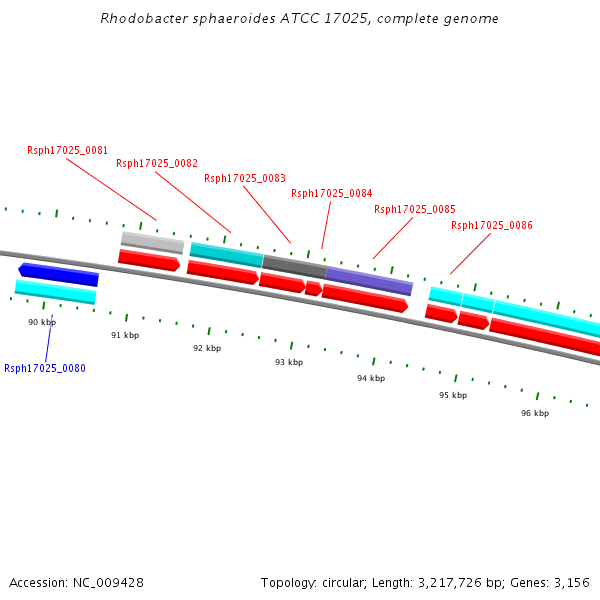 Rhodobacter sphaeroides ATCC 17025, complete genome

Rsph17025_0081
Rsph17025_0082
Rsph17025_0083
Rsph17025_0084
Rsph17025_0085
Rsph17025_0086

90 kbp
91 kbp
92 kbp
93 kbp
94 kbp
95 kbp
96 kbp

Rsph17025_0080

Accession: NC_009428

Topology: circular; Length: 3,217,726 bp; Genes: 3,156